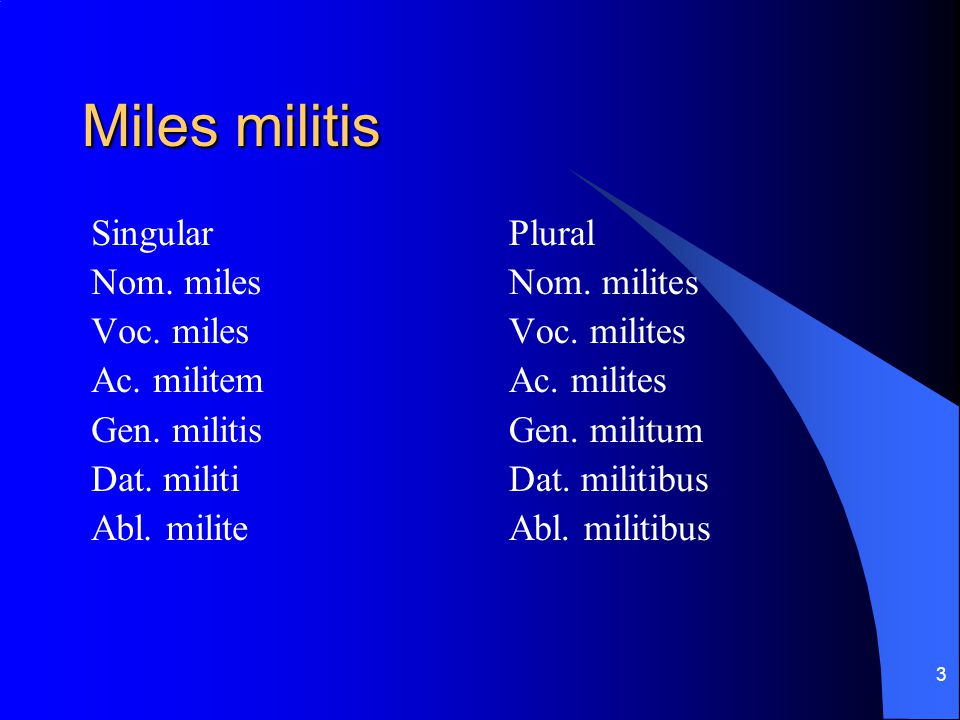 Miles militis

Singular
Nom. miles
Voc. miles
Ac. militem
Gen. militis
Dat. militi
Abl. milite

Plural
Nom. milites
Voc. milites
Ac. milites
Gen. militum
Dat. militibus
Abl. militibus

3